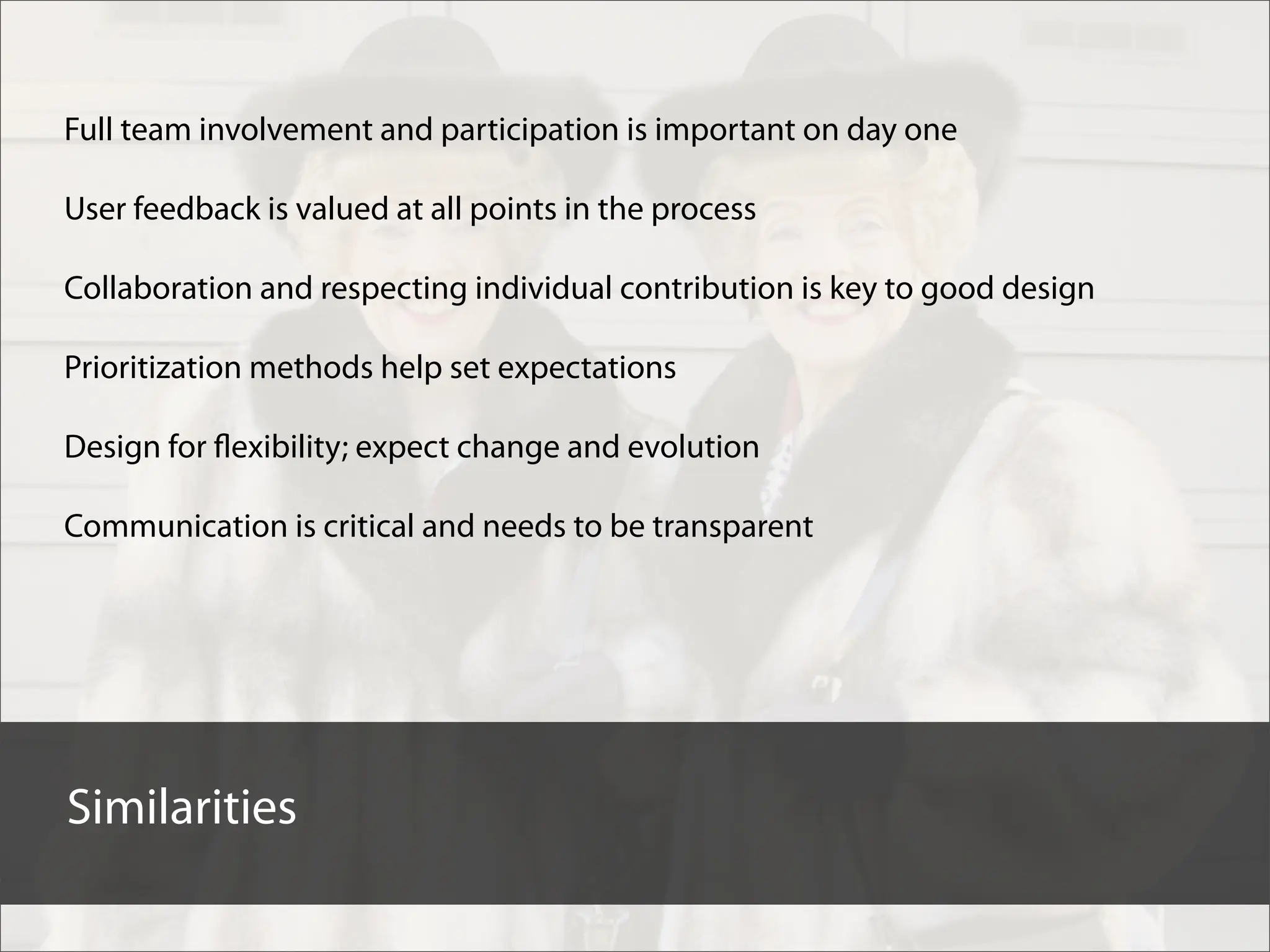 Full team involvement and participation is important on day one

User feedback is valued at all points in the process

Collaboration and respecting individual contribution is key to good design

Prioritization methods help set expectations

Design for flexibility; expect change and evolution

Communication is critical and needs to be transparent

Similarities